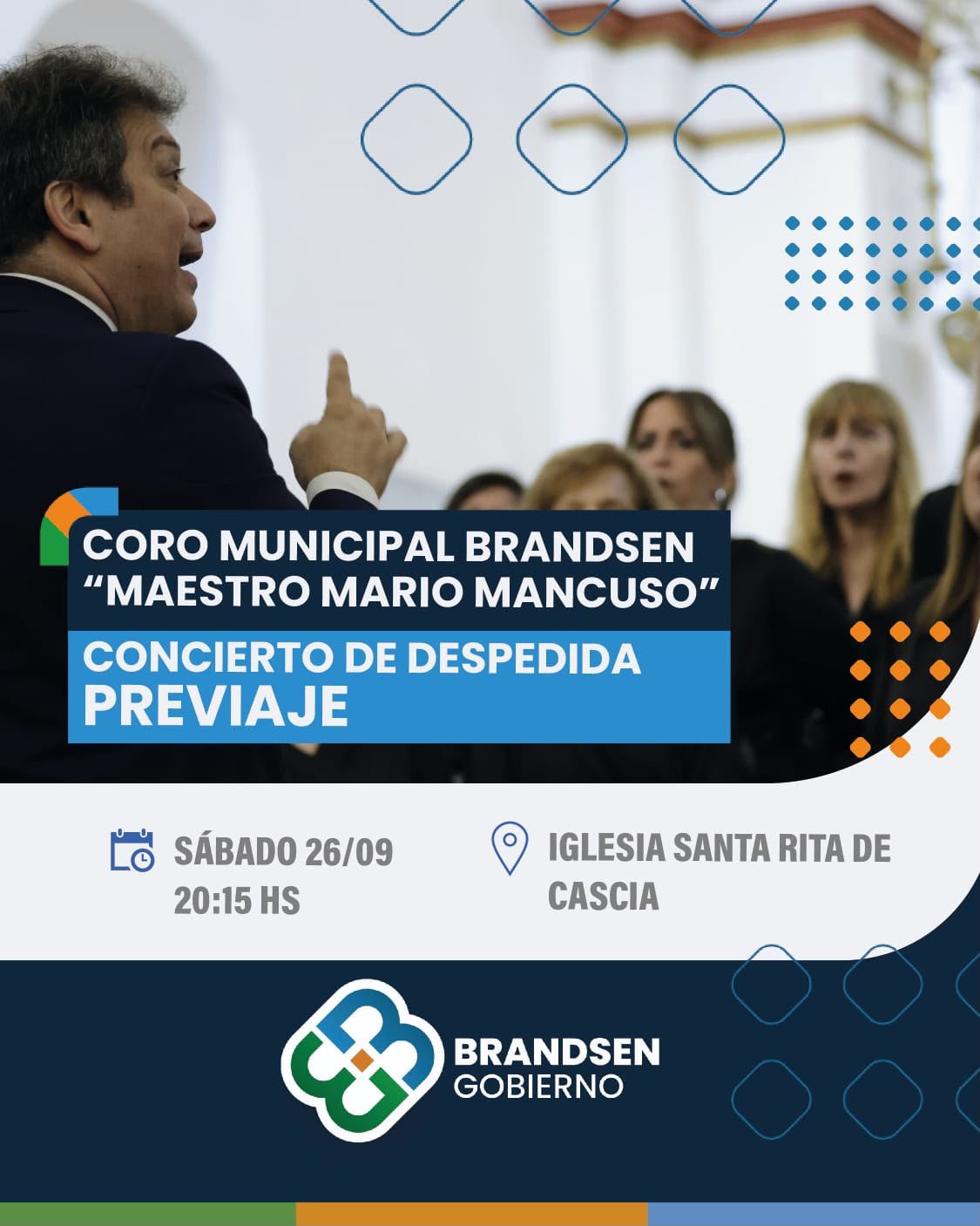 CORO MUNICIPAL BRANDSEN
“MAESTRO MARIO MANCUSO”

CONCIERTO DE DESPEDIDA
PREVIAJE

SÁBADO 26/09
20:15 HS

IGLESIA SANTA RITA DE CASCIA

BRANDSEN
GOBIERNO